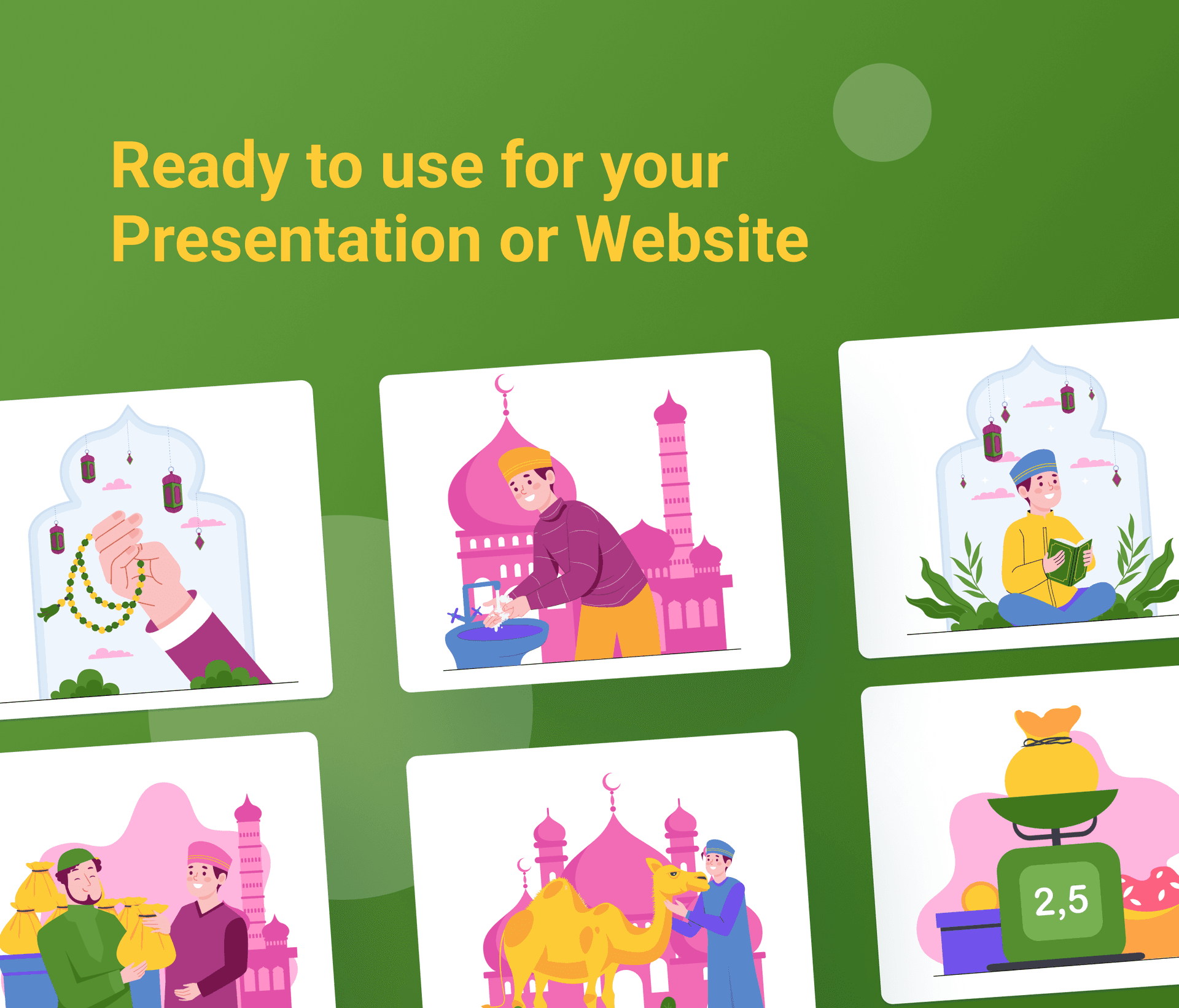 Ready to use for your Presentation or Website

2,5